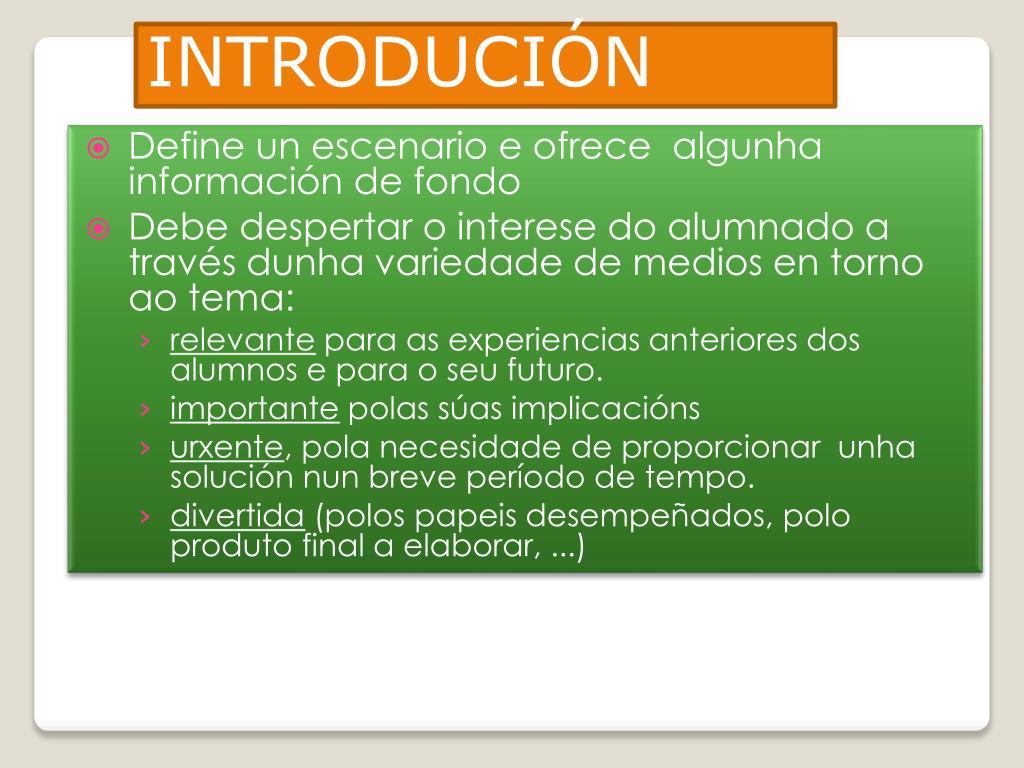 INTRODUCIÓN

Define un escenario e ofrece algunha información de fondo

Debe despertar o interese do alumnado a través dunha variedade de medios en torno ao tema:

› relevante para as experiencias anteriores dos alumnos e para o seu futuro.

› importante polas súas implicacións

› urxente, pola necesidade de proporcionar unha solución nun breve período de tempo.

› divertida (polos papeis desempeñados, polo produto final a elaborar, ...)